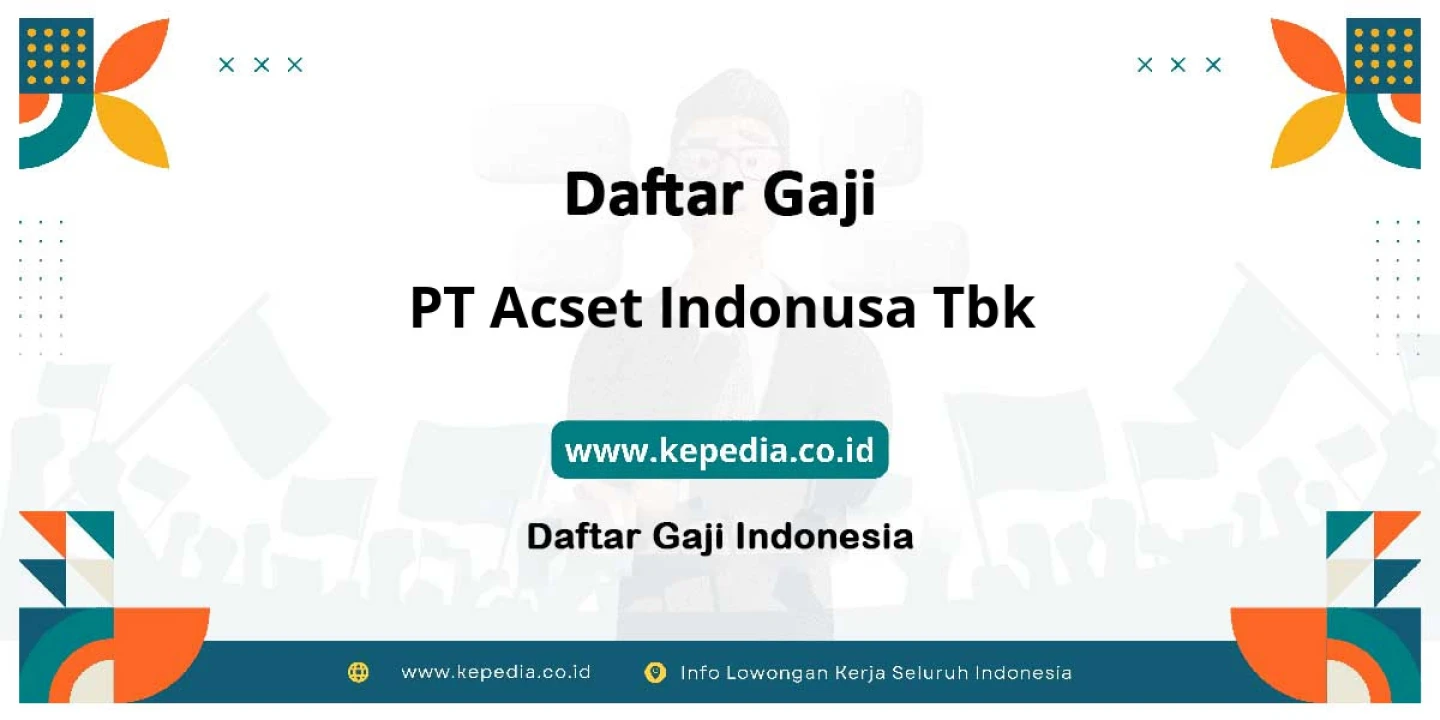 Daftar Gaji

PT Acset Indonusa Tbk

www.kepedia.co.id

Daftar Gaji Indonesia

www.kepedia.co.id

Info Lowongan Kerja Seluruh Indonesia